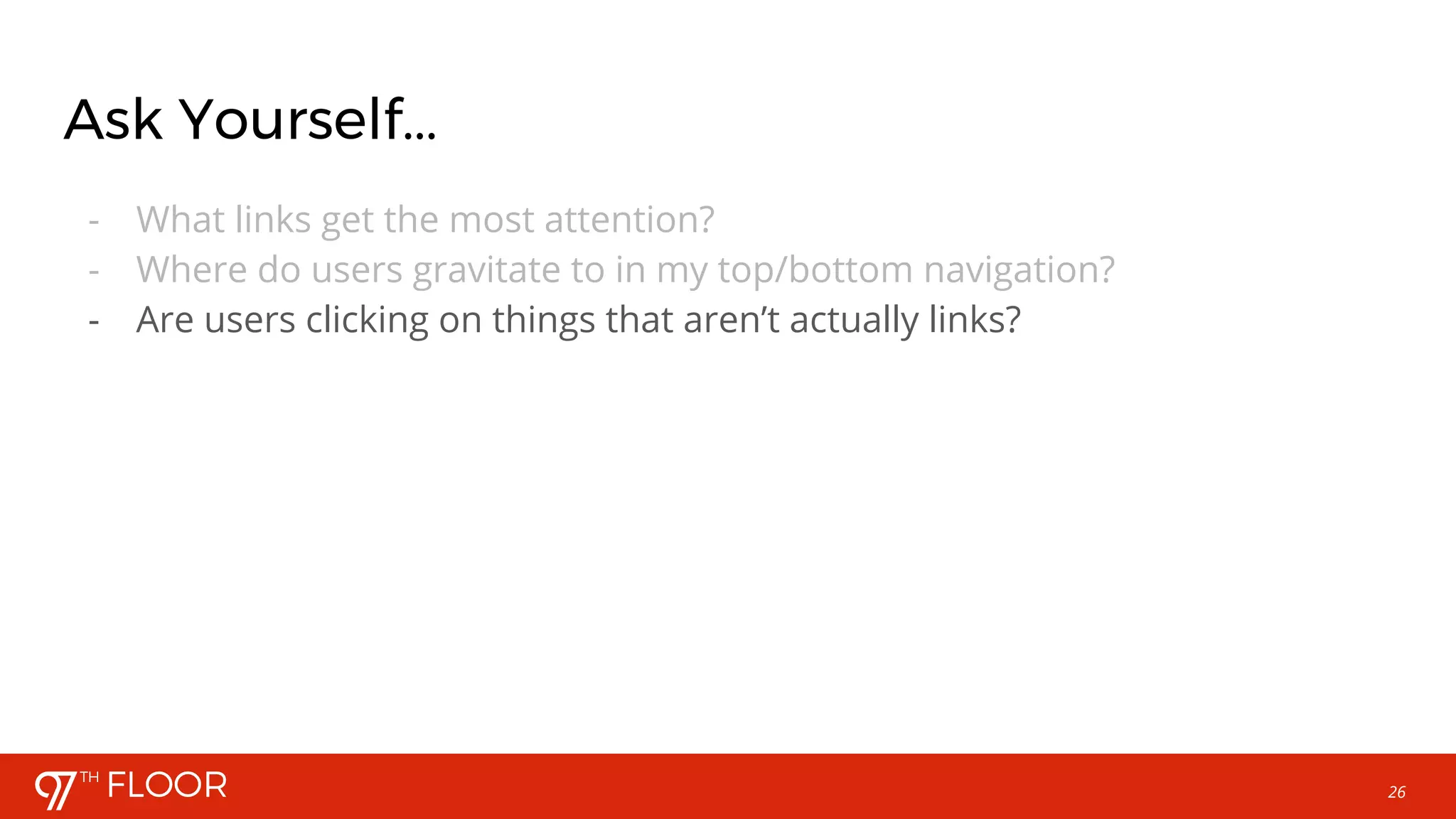 Ask Yourself...

- What links get the most attention?
- Where do users gravitate to in my top/bottom navigation?
- Are users clicking on things that aren't actually links?

97TH FLOOR

26